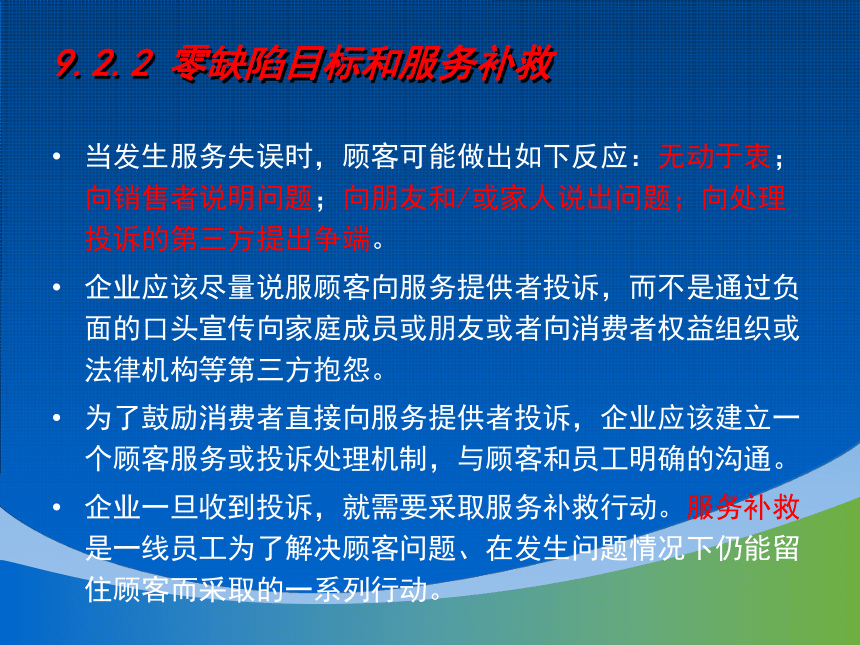 9.2.2 零缺陷目标和服务补救

• 当发生服务失误时，顾客可能做出如下反应：无动于衷；向销售者说明问题；向朋友和/或家人说出问题；向处理投诉的第三方提出争端。

• 企业应该尽量说服顾客向服务提供者投诉，而不是通过负面的口头宣传向家庭成员或朋友或者向消费者权益组织或法律机构等第三方抱怨。

• 为了鼓励消费者直接向服务提供者投诉，企业应该建立一个顾客服务或投诉处理机制，与顾客和员工明确的沟通。

• 企业一旦收到投诉，就需要采取服务补救行动。服务补救是一线员工为了解决顾客问题、在发生问题情况下仍能留住顾客而采取的一系列行动。